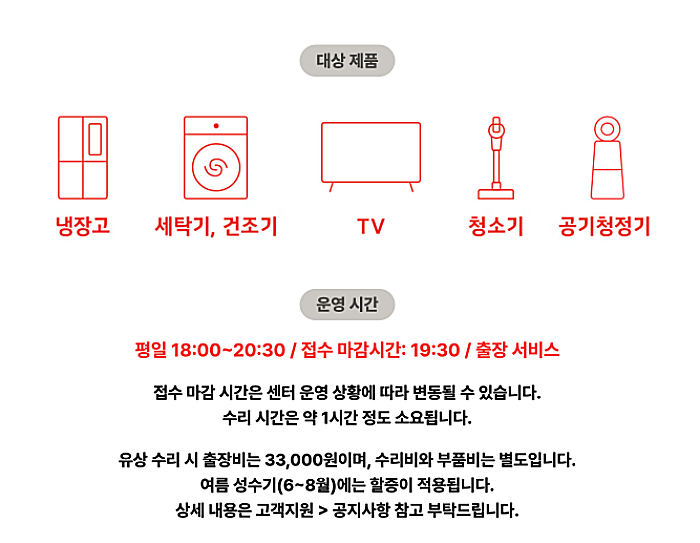 대상 제품

냉장고
세탁기, 건조기
TV
청소기
공기청정기

운영 시간

평일 18:00~20:30 / 접수 마감시간: 19:30 / 출장 서비스

접수 마감 시간은 센터 운영 상황에 따라 변동될 수 있습니다.
수리 시간은 약 1시간 정도 소요됩니다.

유상 수리 시 출장비는 33,000원이며, 수리비와 부품비는 별도입니다.
여름 성수기(6~8월)에는 할증이 적용됩니다.
상세 내용은 고객지원 > 공지사항 참고 부탁드립니다.